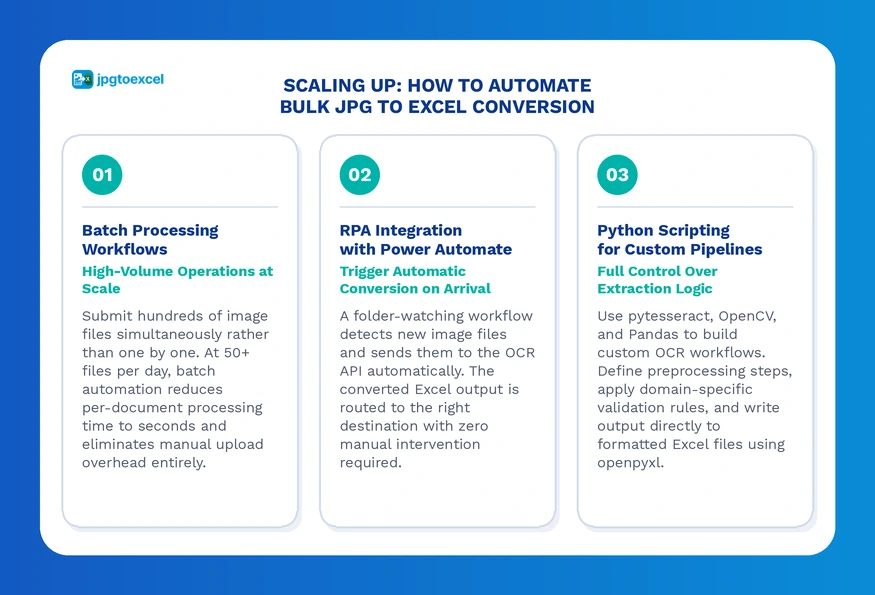 jpgtoexcel

SCALING UP: HOW TO AUTOMATE BULK JPG TO EXCEL CONVERSION

01

Batch Processing Workflows

High-Volume Operations at Scale

Submit hundreds of image files simultaneously rather than one by one. At 50+ files per day, batch automation reduces per-document processing time to seconds and eliminates manual upload overhead entirely.

02

RPA Integration with Power Automate

Trigger Automatic Conversion on Arrival

A folder-watching workflow detects new image files and sends them to the OCR API automatically. The converted Excel output is routed to the right destination with zero manual intervention required.

03

Python Scripting for Custom Pipelines

Full Control Over Extraction Logic

Use pytesseract, OpenCV, and Pandas to build custom OCR workflows. Define preprocessing steps, apply domain-specific validation rules, and write output directly to formatted Excel files using openpyxl.